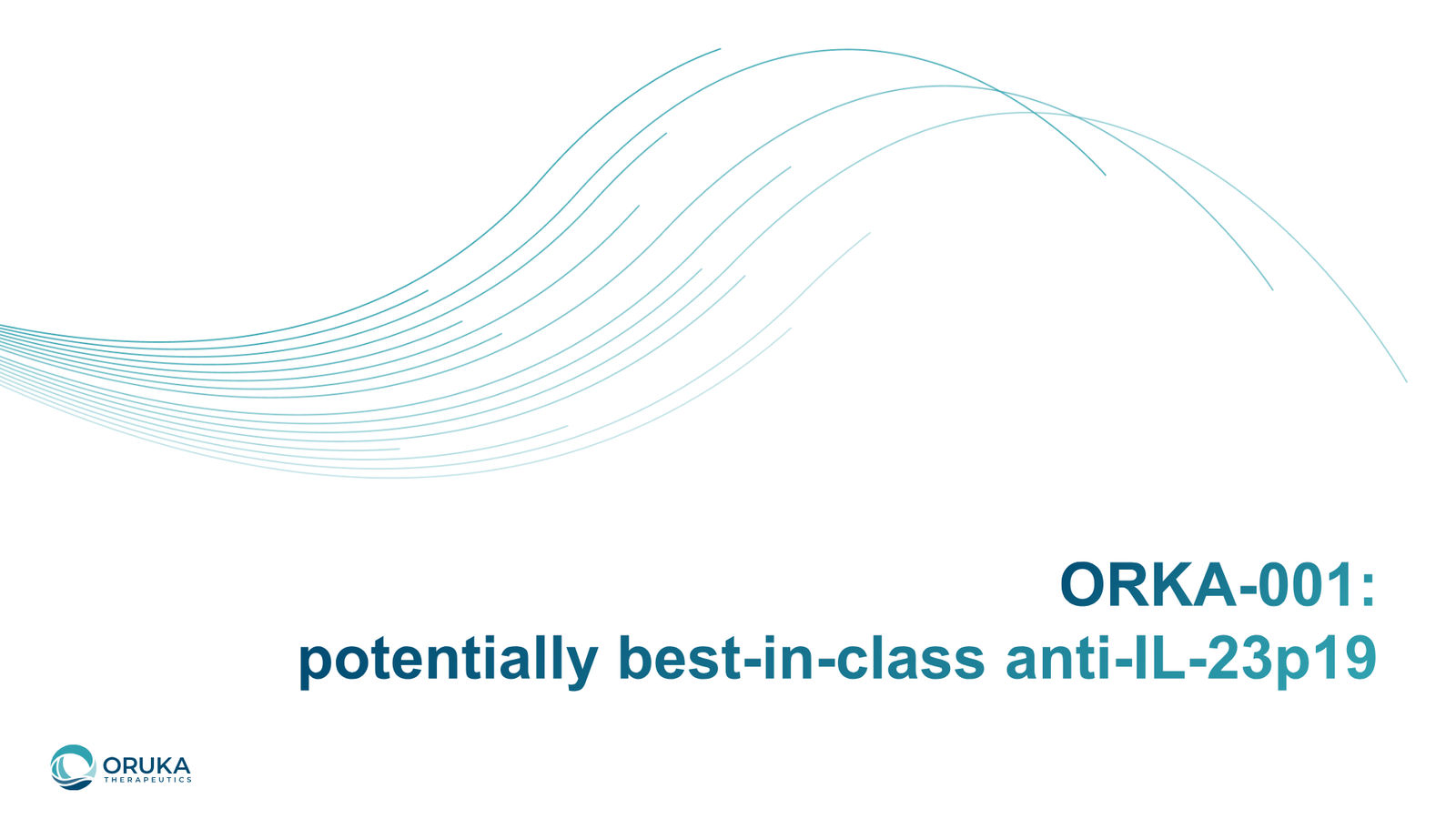 ORKA-001:
potentially best-in-class anti-IL-23p19

ORUKA
THERAPEUTICS